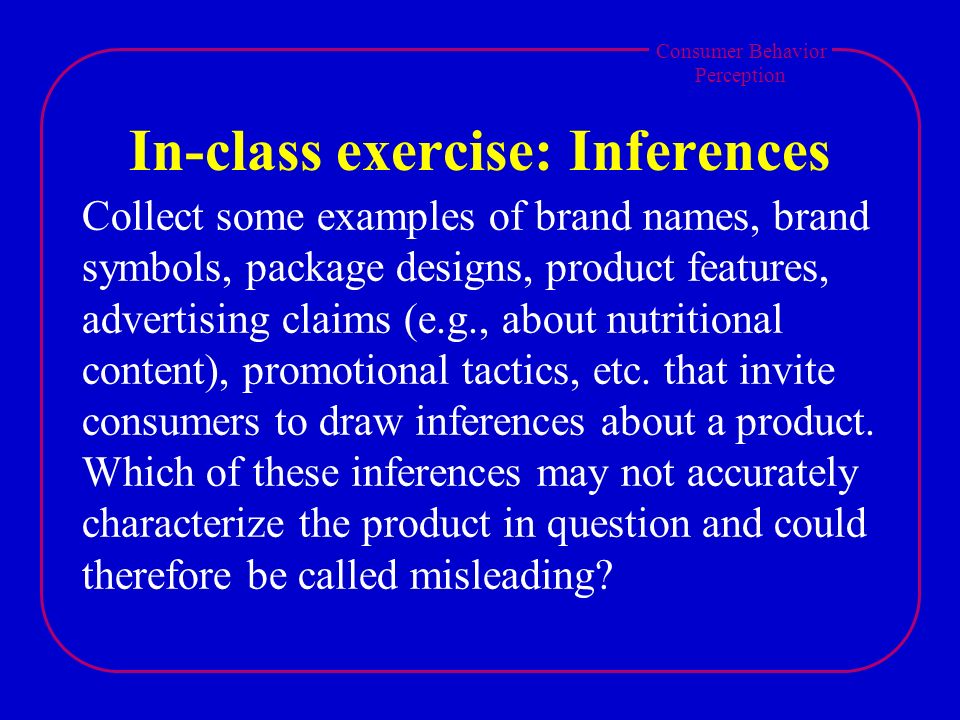 Consumer Behavior
Perception

In-class exercise: Inferences

Collect some examples of brand names, brand symbols, package designs, product features, advertising claims (e.g., about nutritional content), promotional tactics, etc. that invite consumers to draw inferences about a product. Which of these inferences may not accurately characterize the product in question and could therefore be called misleading?